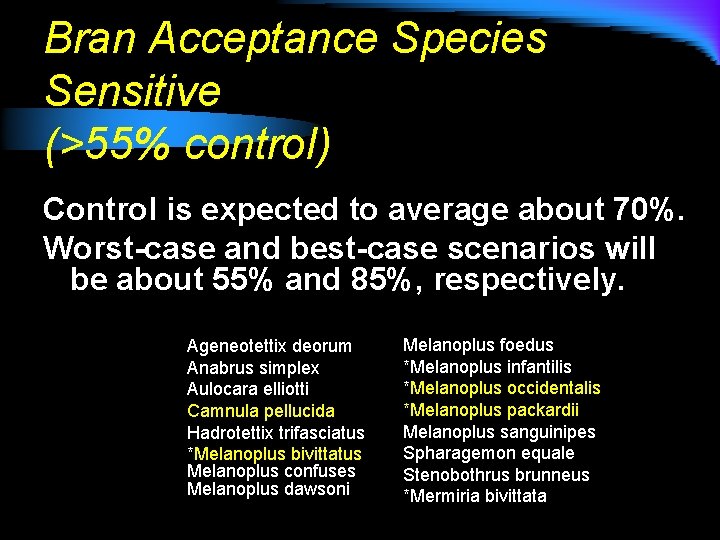 Bran Acceptance Species Sensitive (>55% control)

Control is expected to average about 70%.
Worst-case and best-case scenarios will be about 55% and 85%, respectively.

Ageneotettix deorum
Anabrus simplex
Aulocara elliotti
Camnula pellucida
Hadrotettix trifasciatus
*Melanoplus bivittatus
Melanoplus confuses
Melanoplus dawsoni

Melanoplus foedus
*Melanoplus infantilis
*Melanoplus occidentalis
*Melanoplus packardii
Melanoplus sanguinipes
Spharagemon equale
Stenobothrus brunneus
*Mermiria bivittata